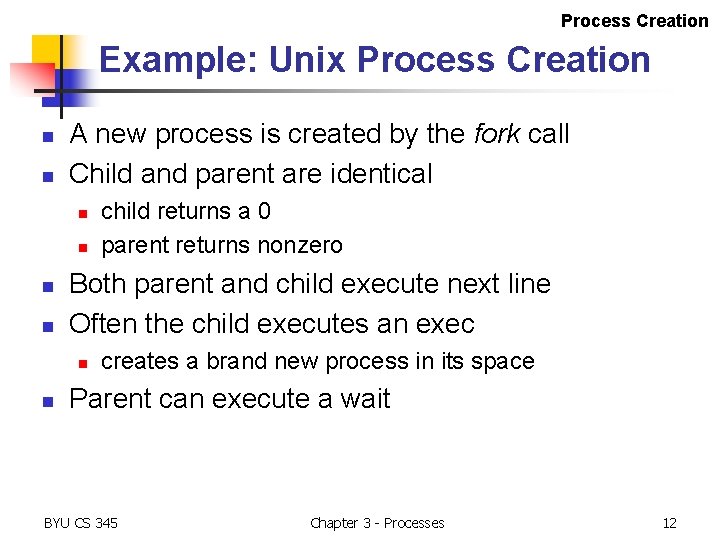 Process Creation

Example: Unix Process Creation

- A new process is created by the fork call
- Child and parent are identical
  - child returns a 0
  - parent returns nonzero
- Both parent and child execute next line
- Often the child executes an exec
  - creates a brand new process in its space
- Parent can execute a wait

BYU CS 345

Chapter 3 - Processes

12